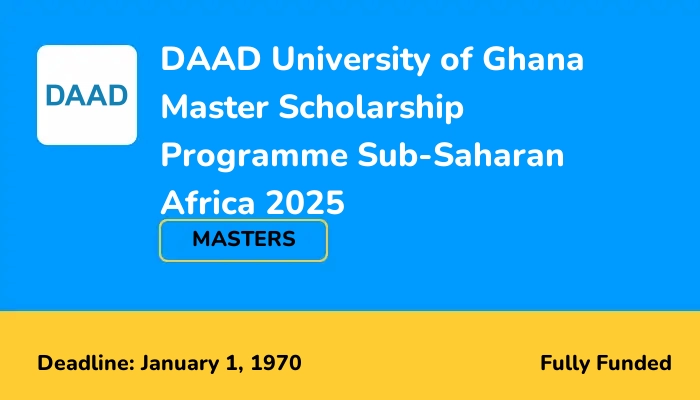 DAAD

DAAD University of Ghana Master Scholarship Programme Sub-Saharan Africa 2025

MASTERS

Deadline: January 1, 1970

Fully Funded